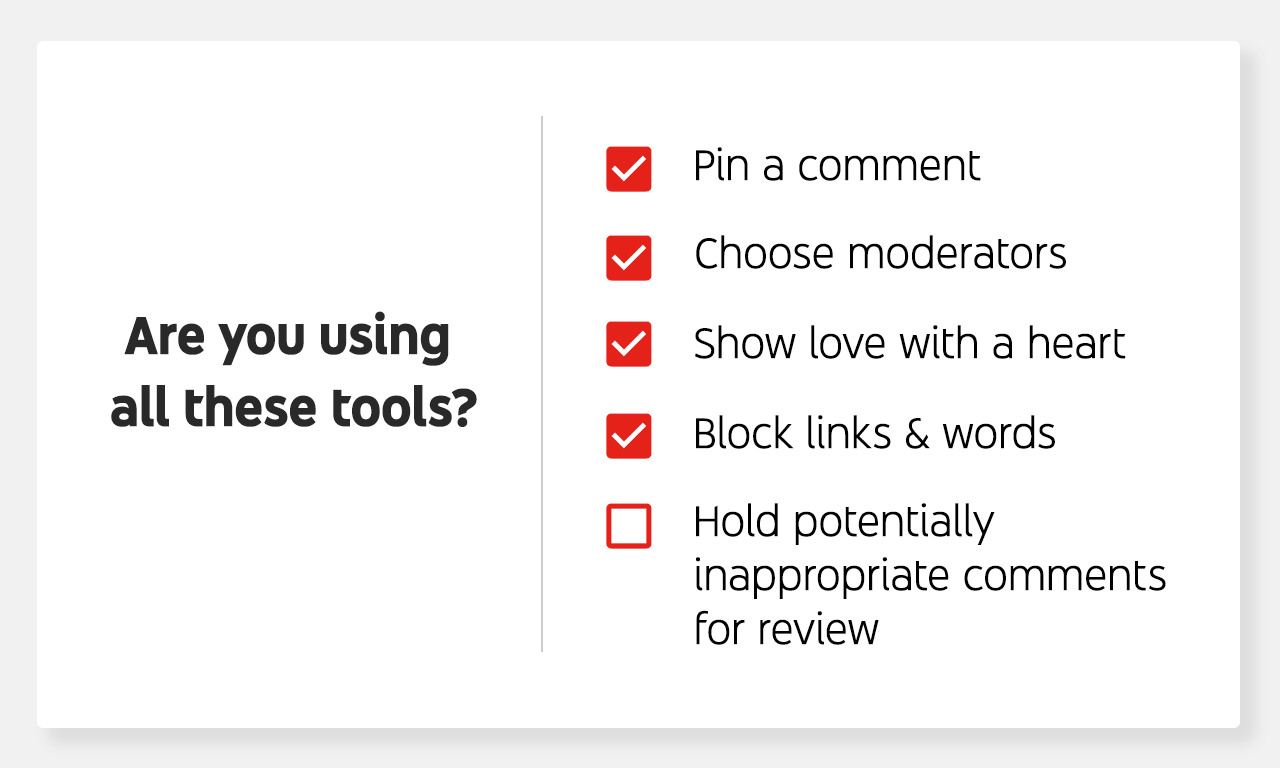 Are you using all these tools?

Pin a comment

Choose moderators

Show love with a heart

Block links & words

Hold potentially inappropriate comments for review